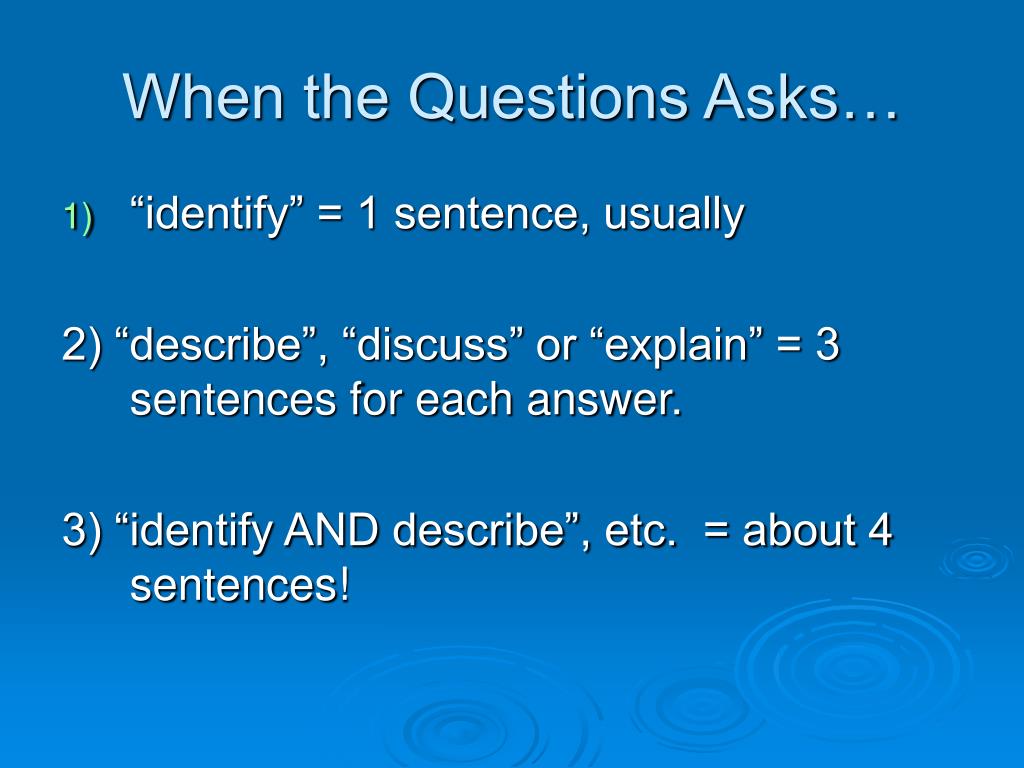 When the Questions Asks…

1) “identify” = 1 sentence, usually

2) “describe”, “discuss” or “explain” = 3 sentences for each answer.

3) “identify AND describe”, etc. = about 4 sentences!